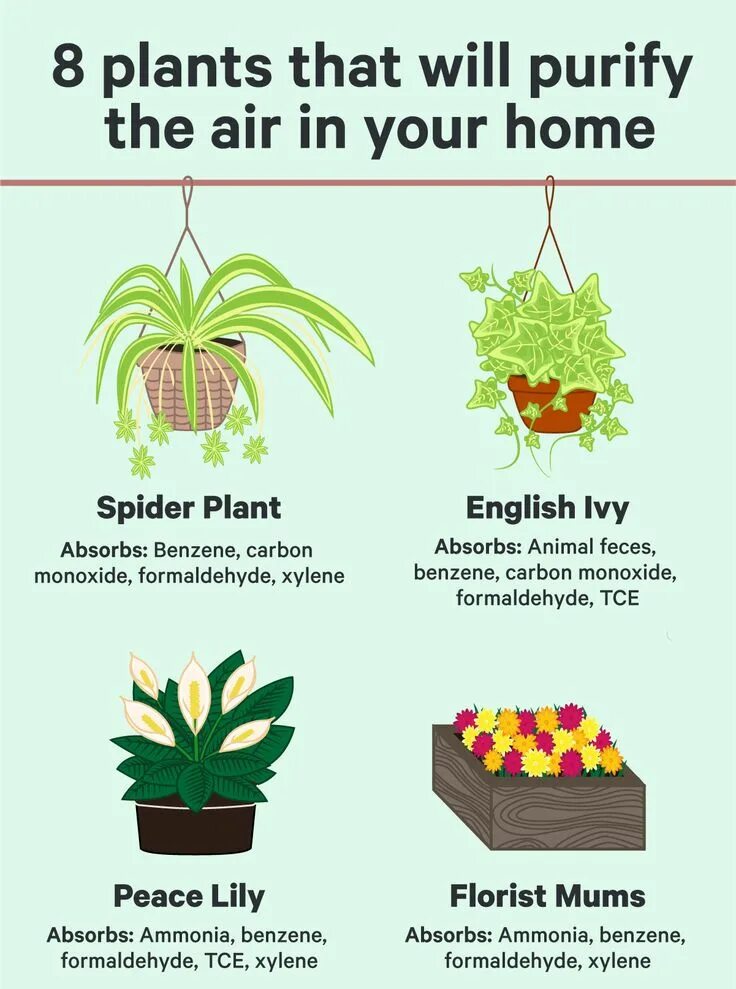 8 plants that will purify the air in your home

Spider Plant
Absorbs: Benzene, carbon monoxide, formaldehyde, xylene

English Ivy
Absorbs: Animal feces, benzene, carbon monoxide, formaldehyde, TCE

Peace Lily
Absorbs: Ammonia, benzene, formaldehyde, TCE, xylene

Florist Mums
Absorbs: Ammonia, benzene, formaldehyde, xylene